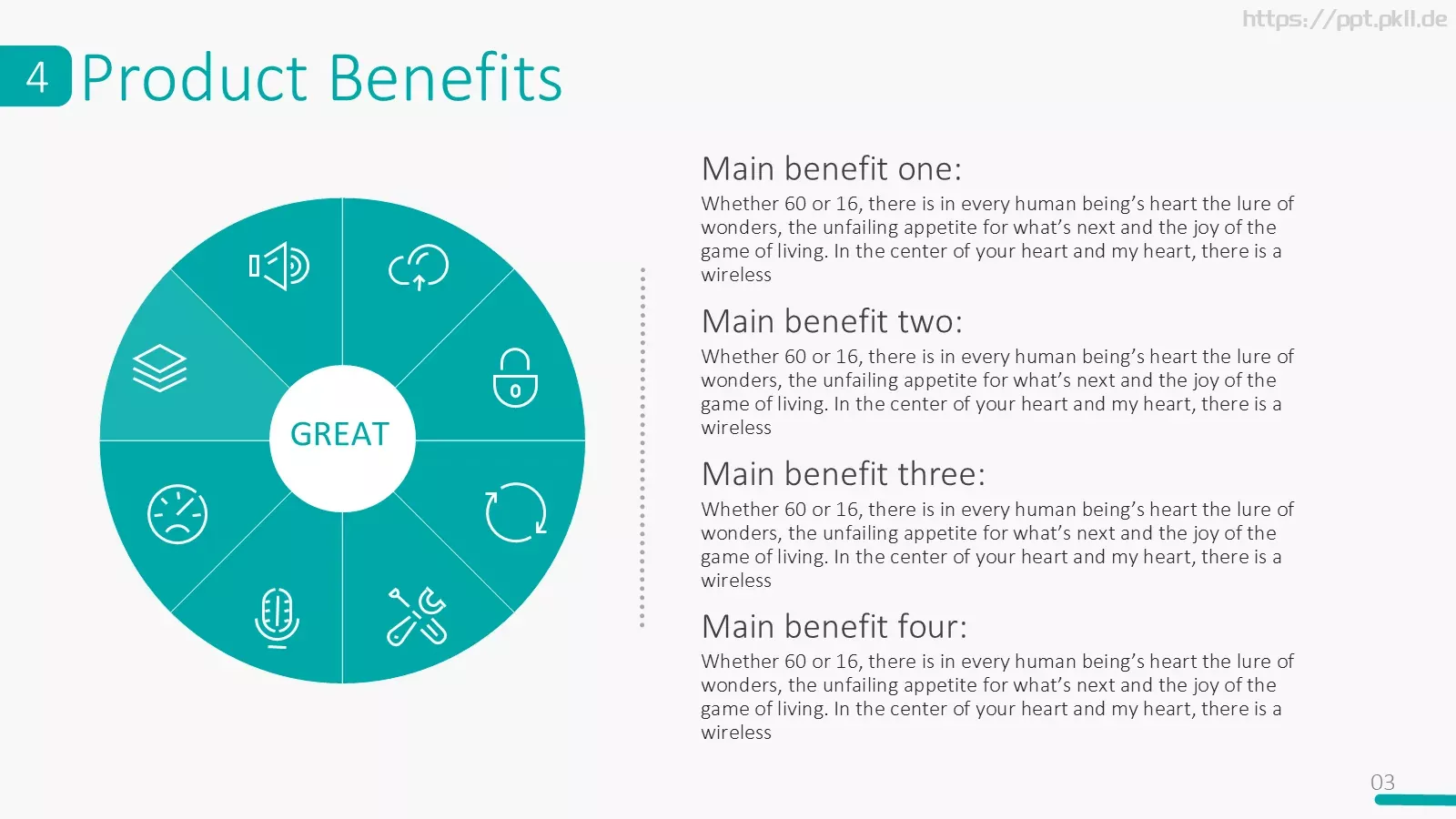 https://ppt.pkll.de

4 Product Benefits

GREAT

Main benefit one:
Whether 60 or 16, there is in every human being's heart the lure of wonders, the unfailing appetite for what's next and the joy of the game of living. In the center of your heart and my heart, there is a wireless

Main benefit two:
Whether 60 or 16, there is in every human being's heart the lure of wonders, the unfailing appetite for what's next and the joy of the game of living. In the center of your heart and my heart, there is a wireless

Main benefit three:
Whether 60 or 16, there is in every human being's heart the lure of wonders, the unfailing appetite for what's next and the joy of the game of living. In the center of your heart and my heart, there is a wireless

Main benefit four:
Whether 60 or 16, there is in every human being's heart the lure of wonders, the unfailing appetite for what's next and the joy of the game of living. In the center of your heart and my heart, there is a wireless

03